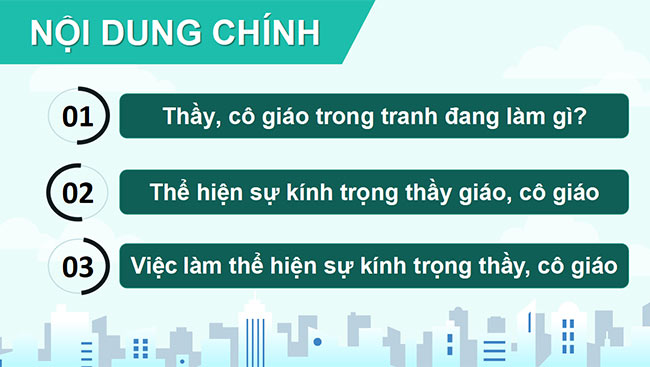 NỘI DUNG CHÍNH

01 Thầy, cô giáo trong tranh đang làm gì?

02 Thể hiện sự kính trọng thầy giáo, cô giáo

03 Việc làm thể hiện sự kính trọng thầy, cô giáo